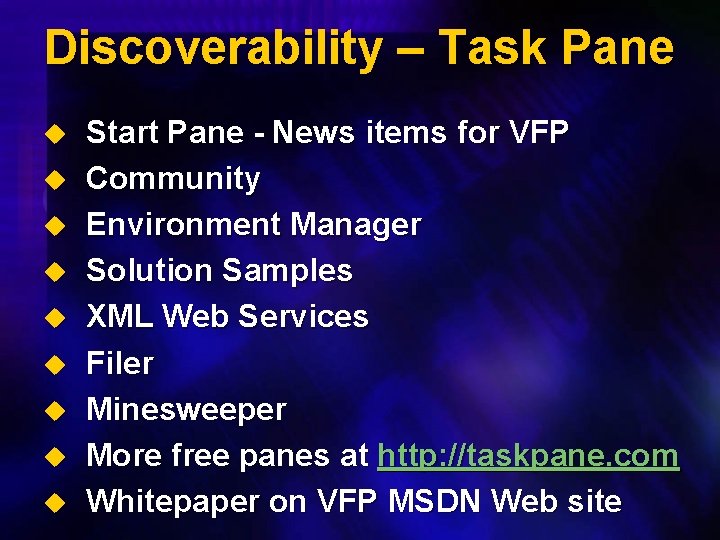 Discoverability – Task Pane

• Start Pane - News items for VFP
• Community
• Environment Manager
• Solution Samples
• XML Web Services
• Filer
• Minesweeper
• More free panes at http://taskpane.com
• Whitepaper on VFP MSDN Web site